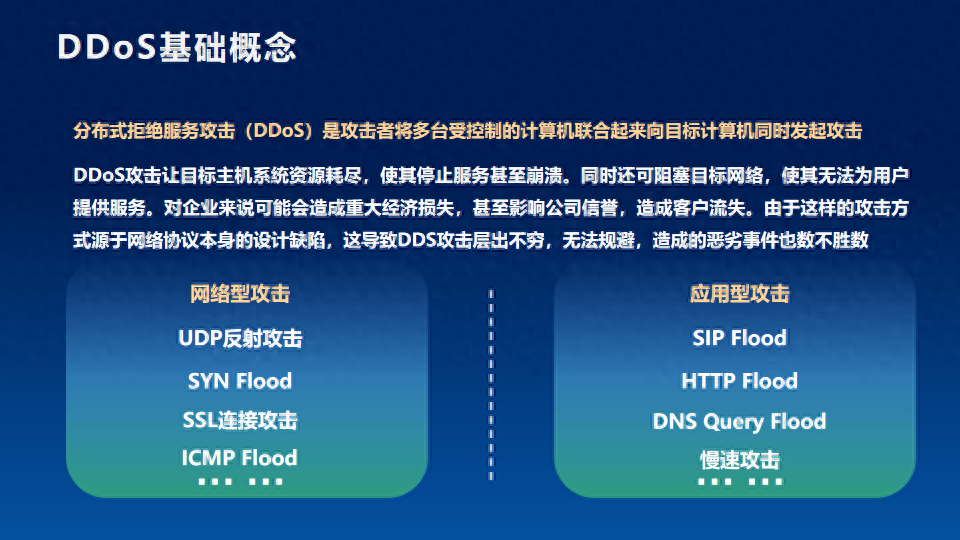 DDoS基础概念

分布式拒绝服务攻击（DDoS）是攻击者将多台受控制的计算机联合起来向目标计算机同时发起攻击

DDoS攻击让目标主机系统资源耗尽，使其停止服务甚至崩溃。同时还可阻塞目标网络，使其无法为用户提供服务。对企业来说可能会造成重大经济损失，甚至影响公司信誉，造成客户流失。由于这样的攻击方式源于网络协议本身的设计缺陷，这导致DDS攻击层出不穷，无法规避，造成的恶劣事件也数不胜数

网络型攻击
UDP反射攻击
SYN Flood
SSL连接攻击
ICMP Flood
... ...

应用型攻击
SIP Flood
HTTP Flood
DNS Query Flood
慢速攻击
... ...